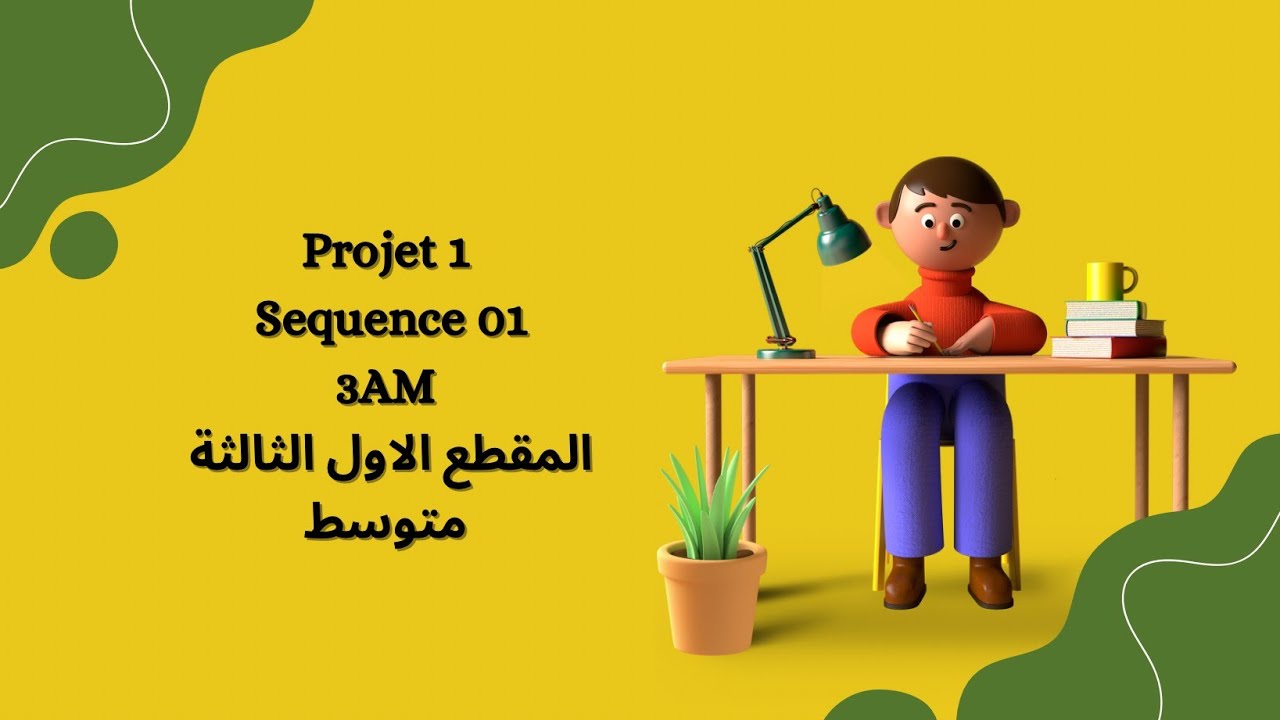 Projet 1
Sequence 01
3AM
المقطع الاول الثالثة متوسط